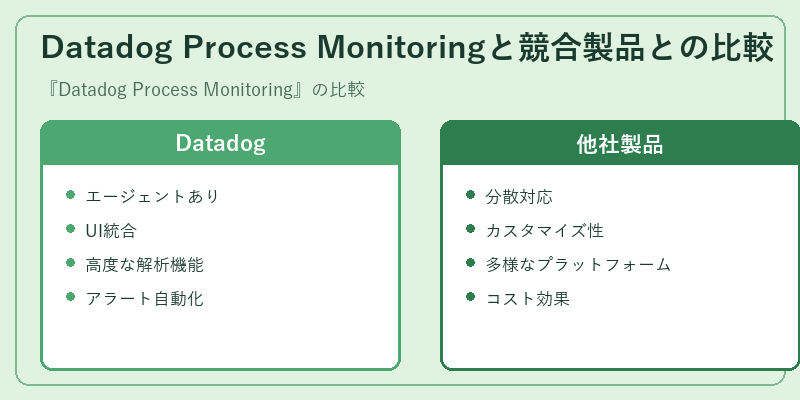 Datadog Process Monitoringと競合製品との比較

『Datadog Process Monitoring』の比較

Datadog

- エージェントあり
- UI統合
- 高度な解析機能
- アラート自動化

他社製品

- 分散対応
- カスタマイズ性
- 多様なプラットフォーム
- コスト効果